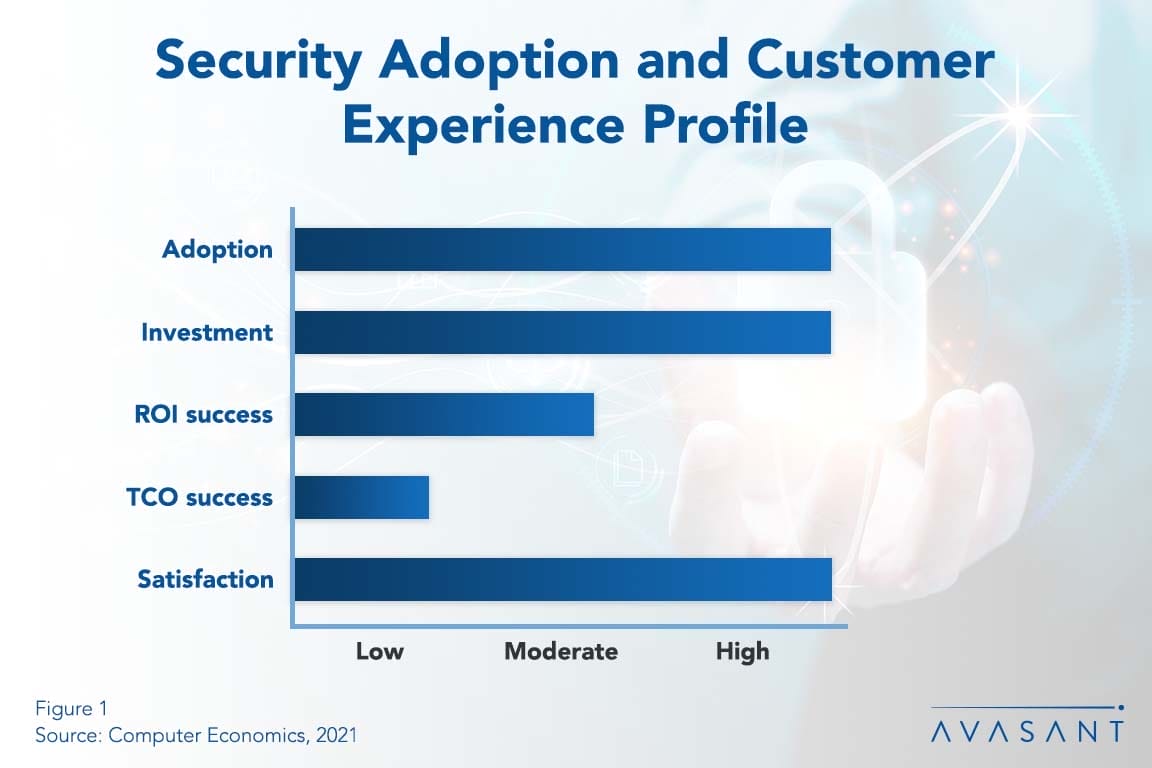 Security Adoption and Customer Experience Profile

Adoption
Investment
ROI success
TCO success
Satisfaction

Low
Moderate
High

Figure 1
Source: Computer Economics, 2021

AVASANT